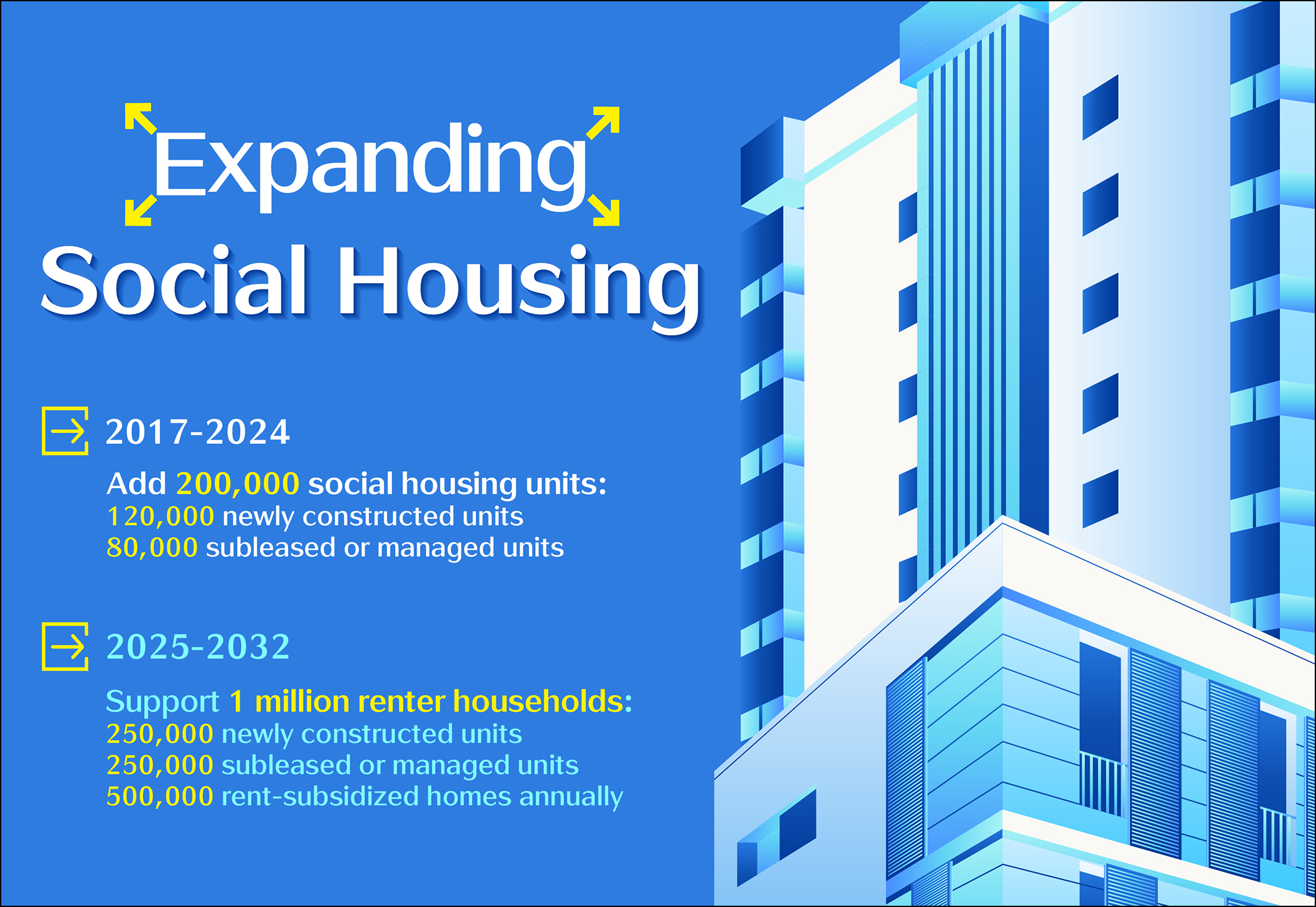 Expanding
Social Housing

2017-2024

Add 200,000 social housing units:
120,000 newly constructed units
80,000 subleased or managed units

2025-2032

Support 1 million renter households:
250,000 newly constructed units
250,000 subleased or managed units
500,000 rent-subsidized homes annually